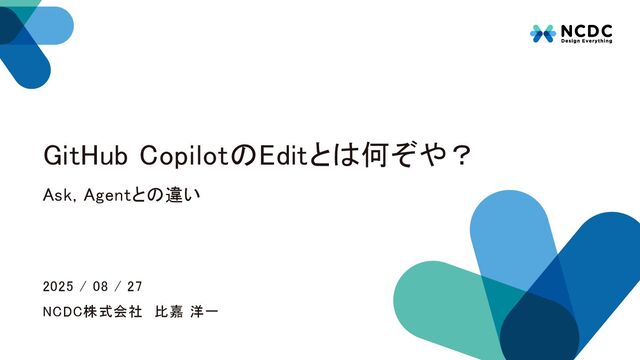 NCDC
Design Everything

GitHub CopilotのEditとは何ぞや？

Ask, Agentとの違い

2025 / 08 / 27

NCDC株式会社　比嘉 洋一